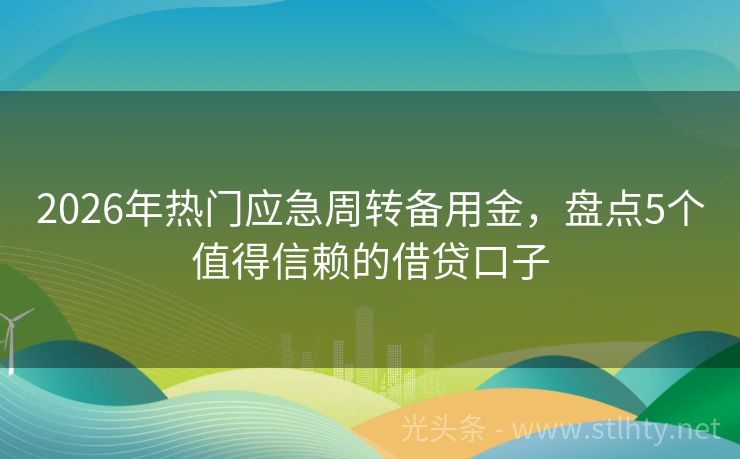 2026年热门应急周转备用金，盘点5个值得信赖的借贷口子

光头条 - www.stlhty.net